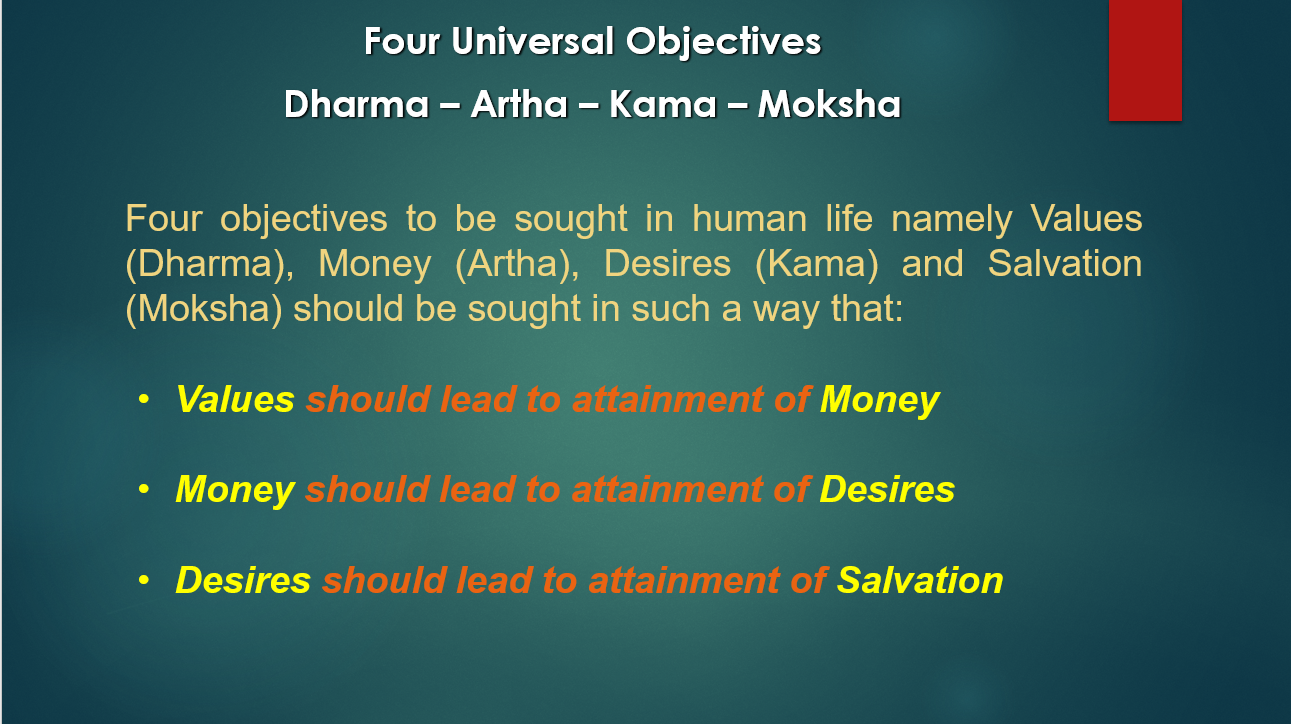 Four Universal Objectives

Dharma – Artha – Kama – Moksha

Four objectives to be sought in human life namely Values (Dharma), Money (Artha), Desires (Kama) and Salvation (Moksha) should be sought in such a way that:

• Values should lead to attainment of Money

• Money should lead to attainment of Desires

• Desires should lead to attainment of Salvation